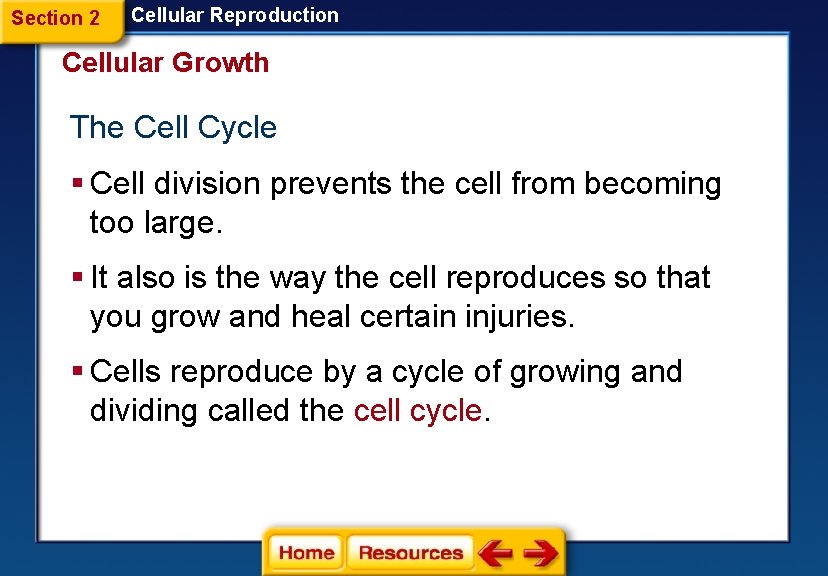 Section 2 Cellular Reproduction

Cellular Growth

The Cell Cycle

▪ Cell division prevents the cell from becoming too large.

▪ It also is the way the cell reproduces so that you grow and heal certain injuries.

▪ Cells reproduce by a cycle of growing and dividing called the cell cycle.

Home Resources